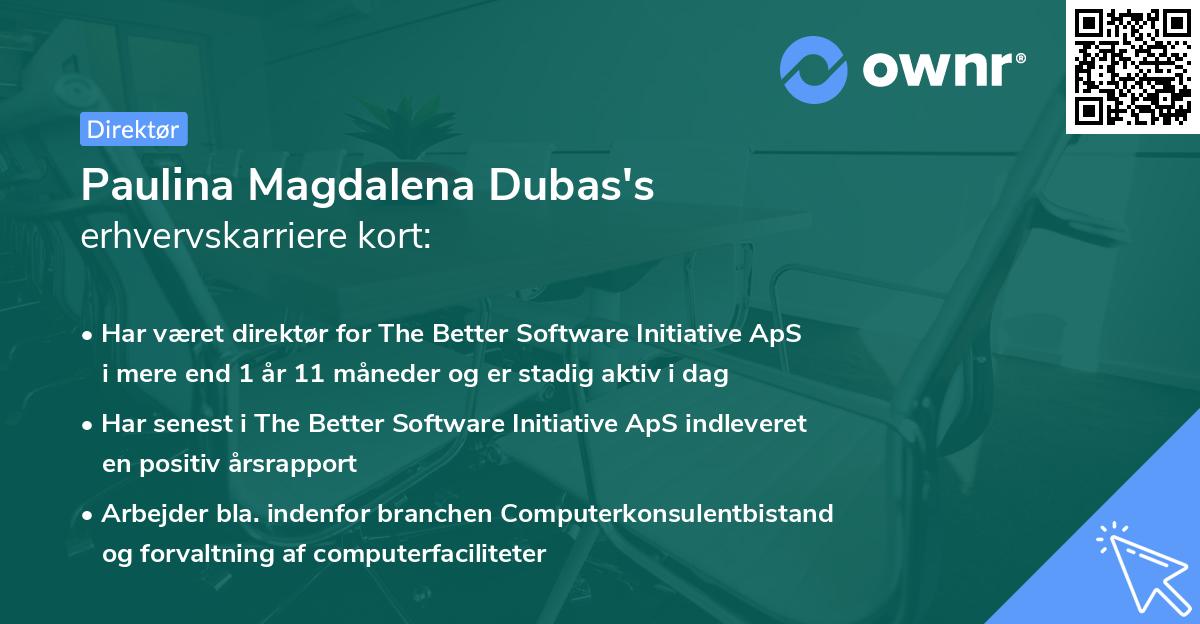 ownr®

Direktør

Paulina Magdalena Dubas's erhvervskarriere kort:

• Har været direktør for The Better Software Initiative ApS i mere end 1 år 11 måneder og er stadig aktiv i dag

• Har senest i The Better Software Initiative ApS indleveret en positiv årsrapport

• Arbejder bla. indenfor branchen Computerkonsulentbistand og forvaltning af computerfaciliteter